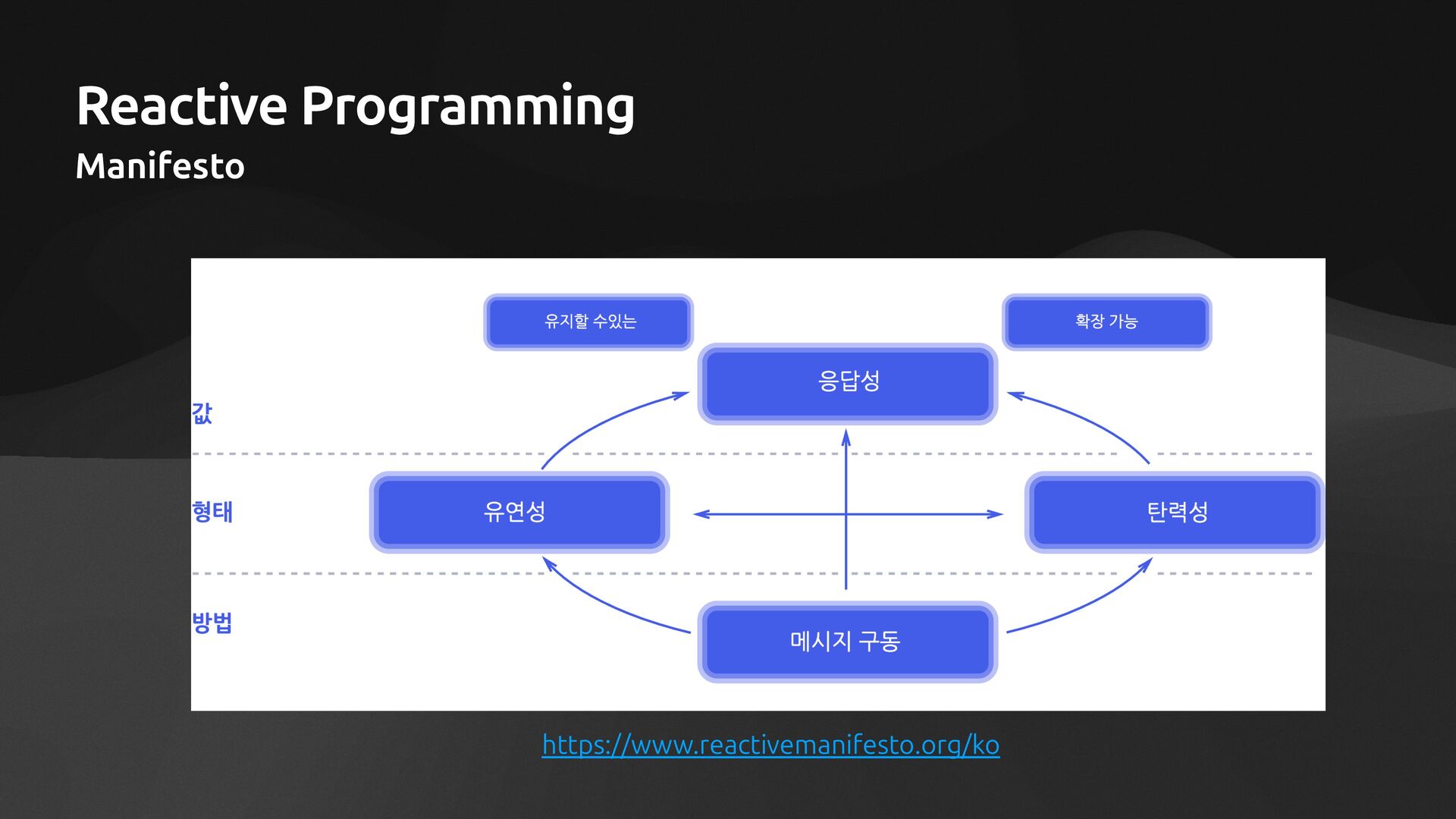 Reactive Programming
Manifesto

유지할 수있는
확장 가능
응답성
값
형태
유연성
탄력성
방법
메시지 구동

https://www.reactivemanifesto.org/ko